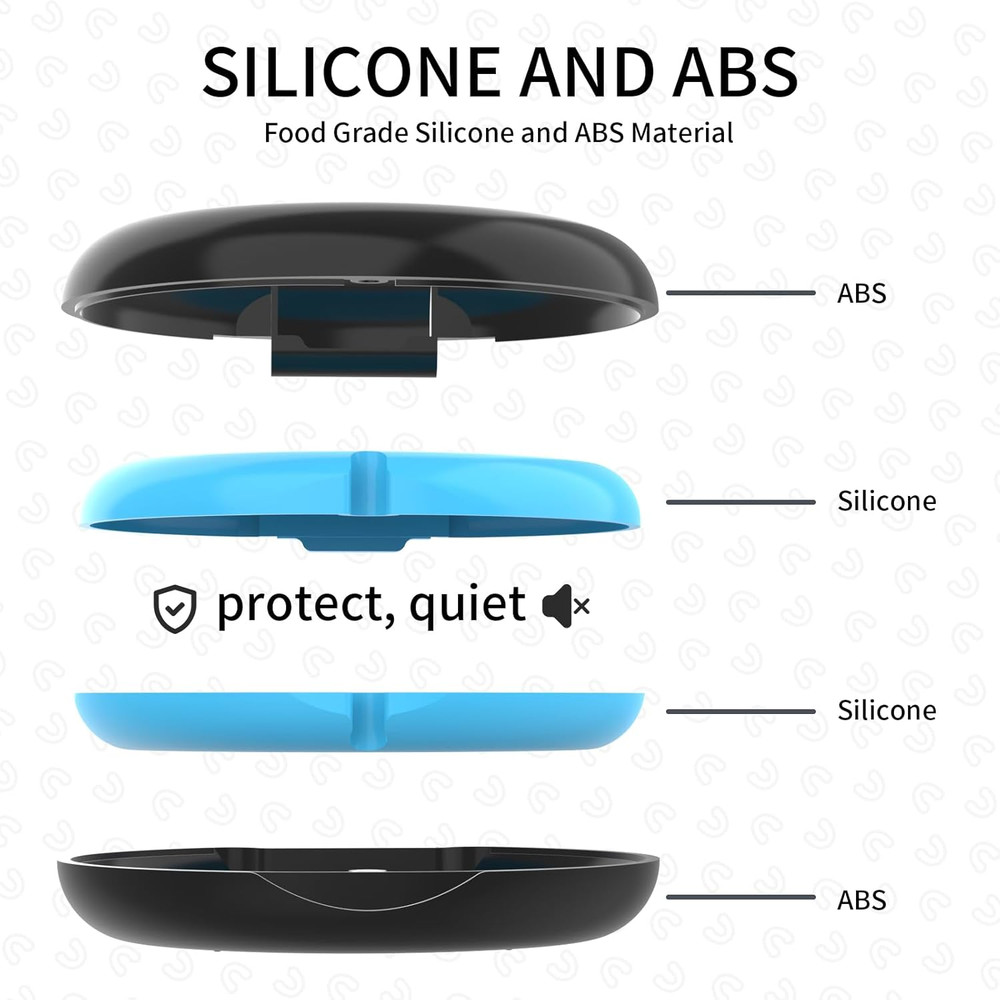 SILICONE AND ABS
Food Grade Silicone and ABS Material

ABS

Silicone

protect, quiet

Silicone

ABS